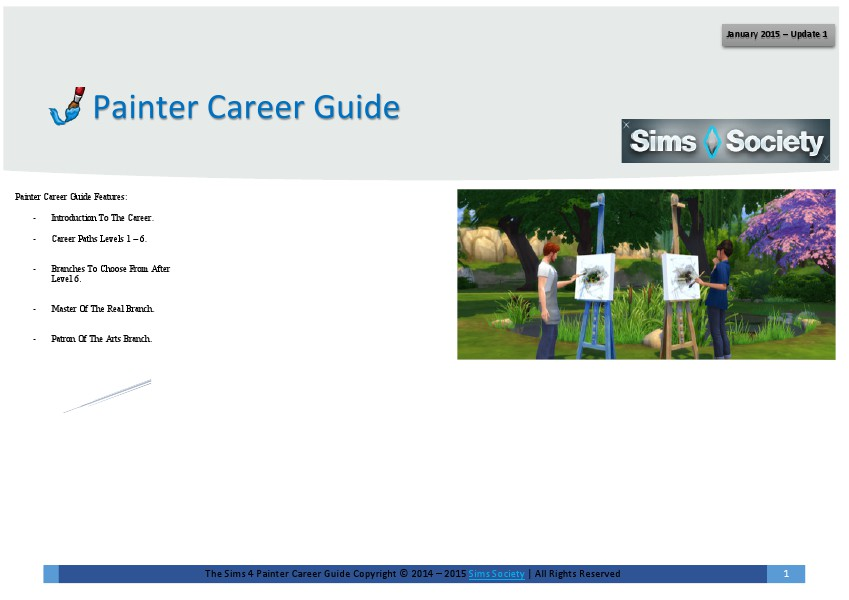 January 2015 – Update 1

Painter Career Guide

Sims Society

Painter Career Guide Features:

- Introduction To The Career.
- Career Paths Levels 1 – 6.
- Branches To Choose From After Level 6.
- Master Of The Real Branch.
- Patron Of The Arts Branch.

The Sims 4 Painter Career Guide Copyright © 2014 – 2015 Sims Society | All Rights Reserved 1